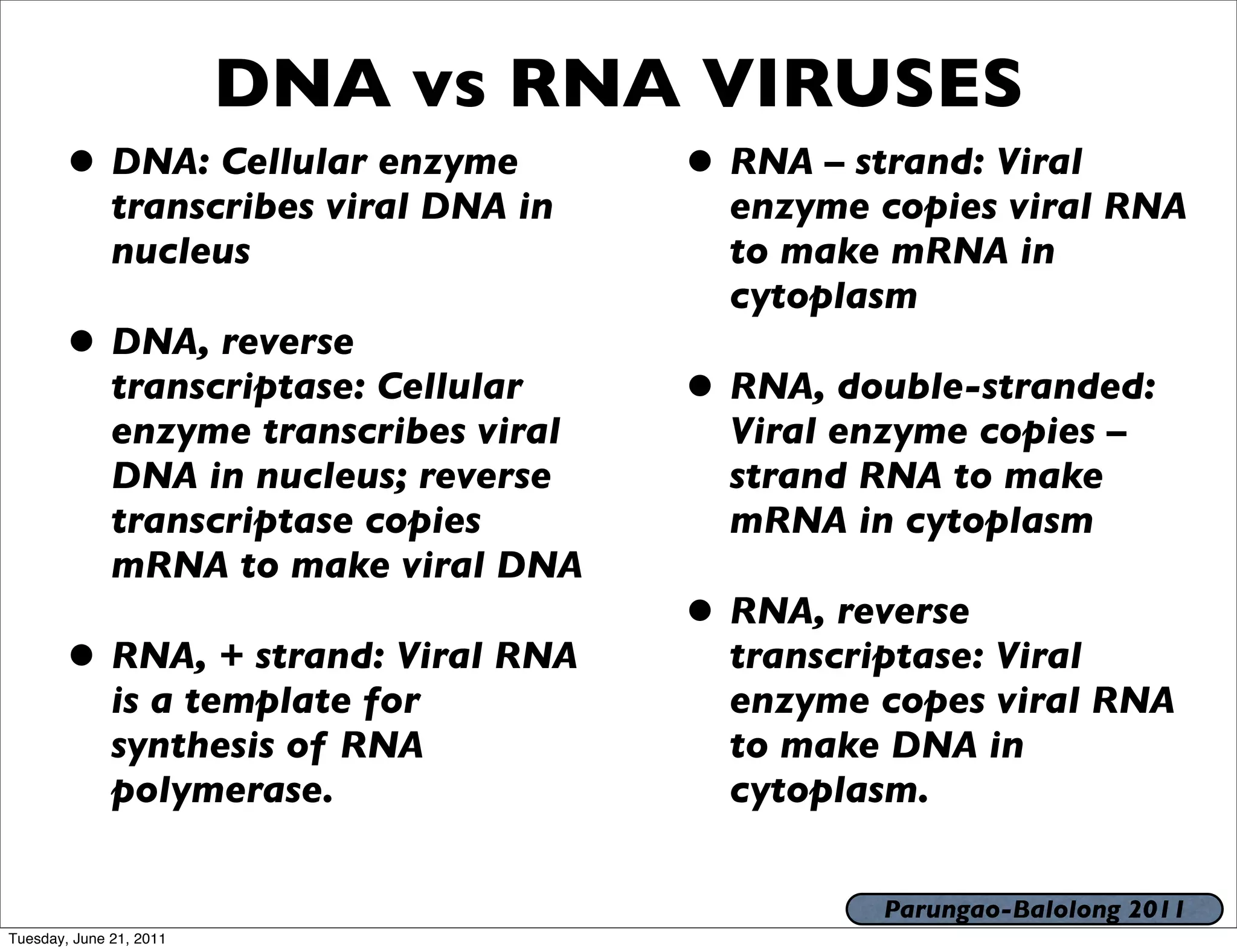 DNA vs RNA VIRUSES

• DNA: Cellular enzyme transcribes viral DNA in nucleus

• DNA, reverse transcriptase: Cellular enzyme transcribes viral DNA in nucleus; reverse transcriptase copies mRNA to make viral DNA

• RNA, + strand: Viral RNA is a template for synthesis of RNA polymerase.

• RNA – strand: Viral enzyme copies viral RNA to make mRNA in cytoplasm

• RNA, double-stranded: Viral enzyme copies – strand RNA to make mRNA in cytoplasm

• RNA, reverse transcriptase: Viral enzyme copes viral RNA to make DNA in cytoplasm.

Parungao-Balolong 2011

Tuesday, June 21, 2011